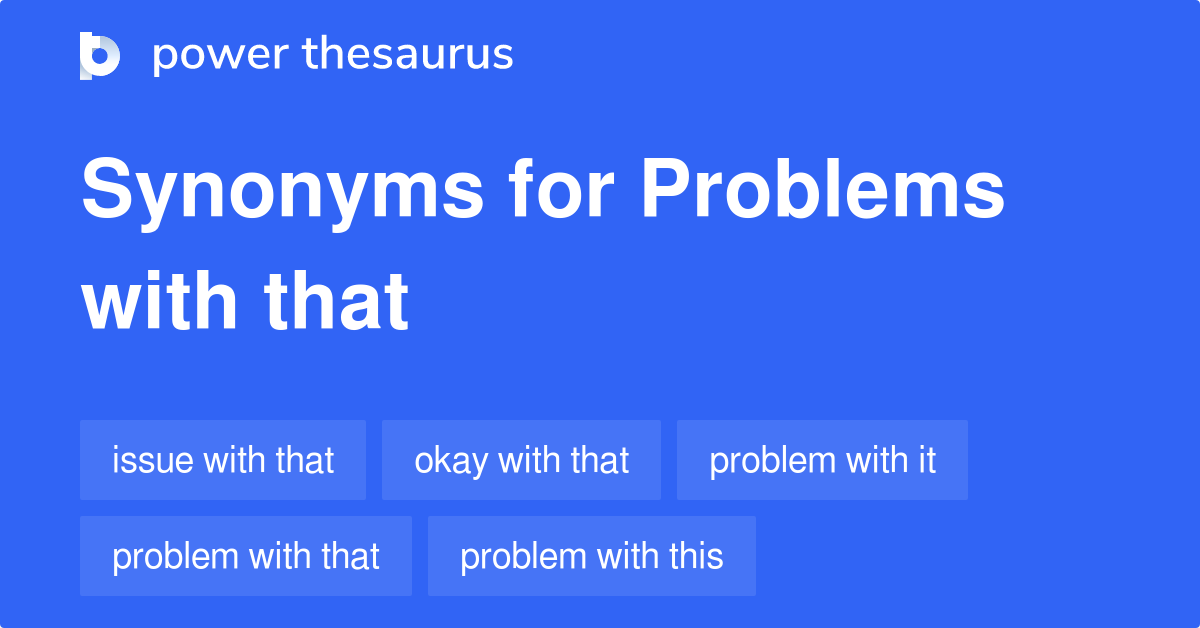 power thesaurus

Synonyms for Problems with that

issue with that
okay with that
problem with it
problem with that
problem with this